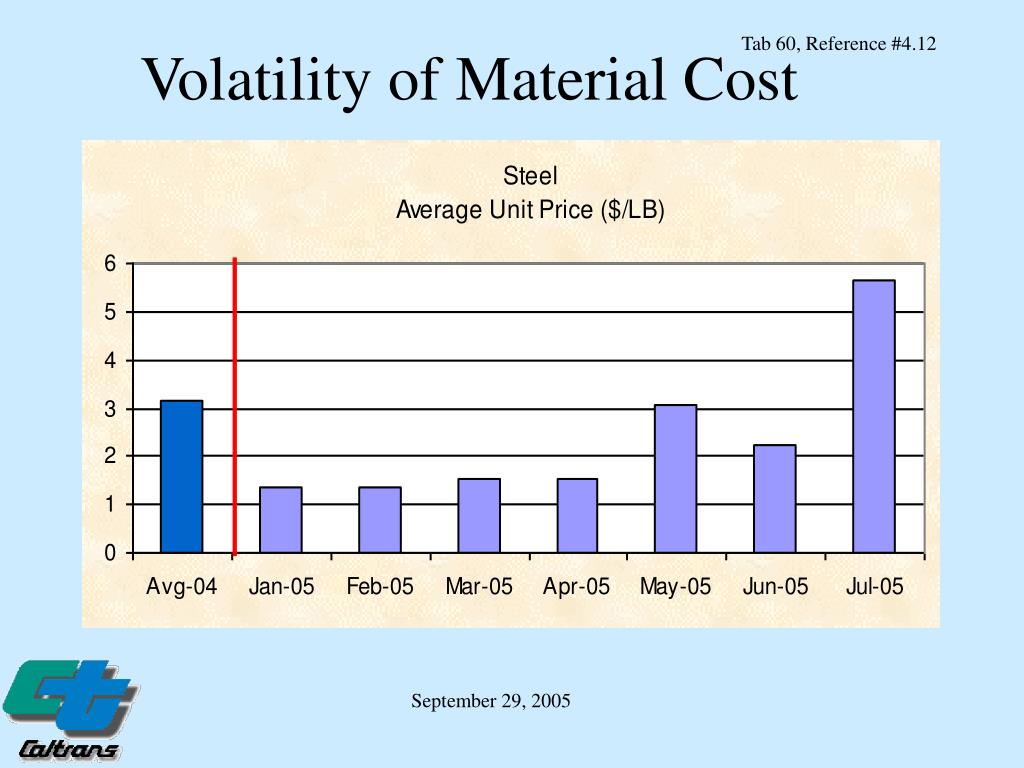 Tab 60, Reference #4.12

Volatility of Material Cost

Steel
Average Unit Price ($/LB)

6
5
4
3
2
1
0

Avg-04 Jan-05 Feb-05 Mar-05 Apr-05 May-05 Jun-05 Jul-05

Caltrans

September 29, 2005